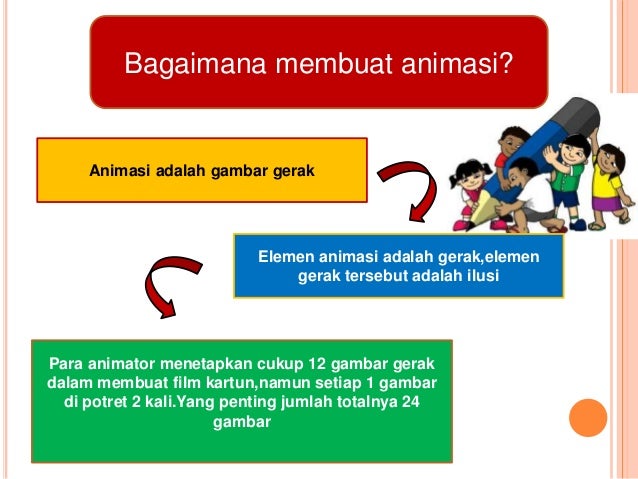 Bagaimana membuat animasi?

Animasi adalah gambar gerak

Elemen animasi adalah gerak,elemen gerak tersebut adalah ilusi

Para animator menetapkan cukup 12 gambar gerak dalam membuat film kartun,namun setiap 1 gambar di potret 2 kali.Yang penting jumlah totalnya 24 gambar